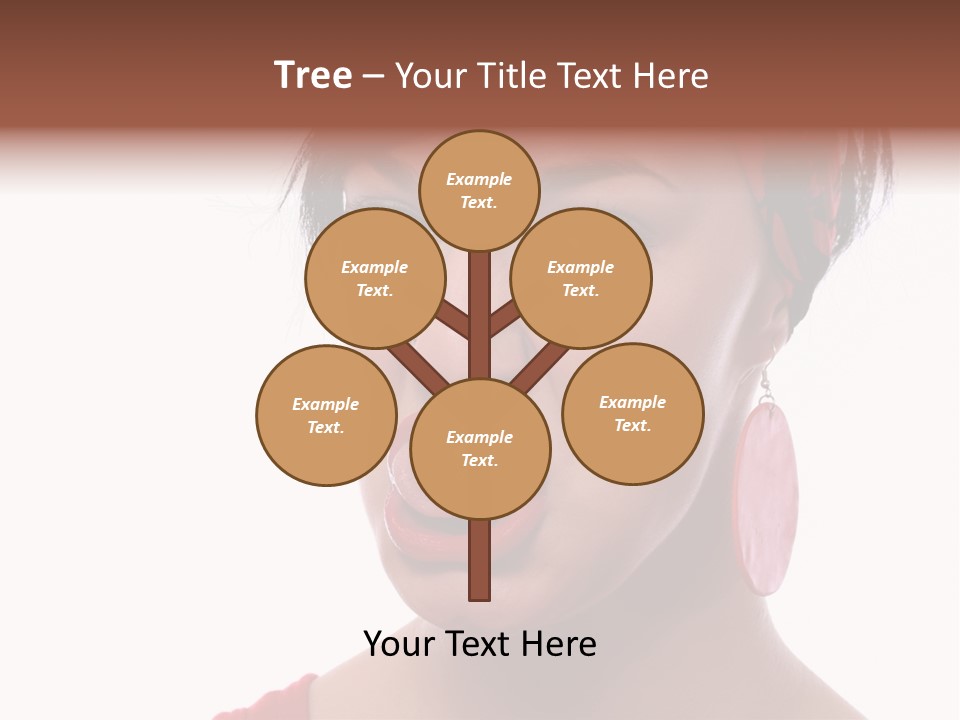 Tree – Your Title Text Here

Example Text.

Example Text.

Example Text.

Example Text.

Example Text.

Example Text.

Your Text Here